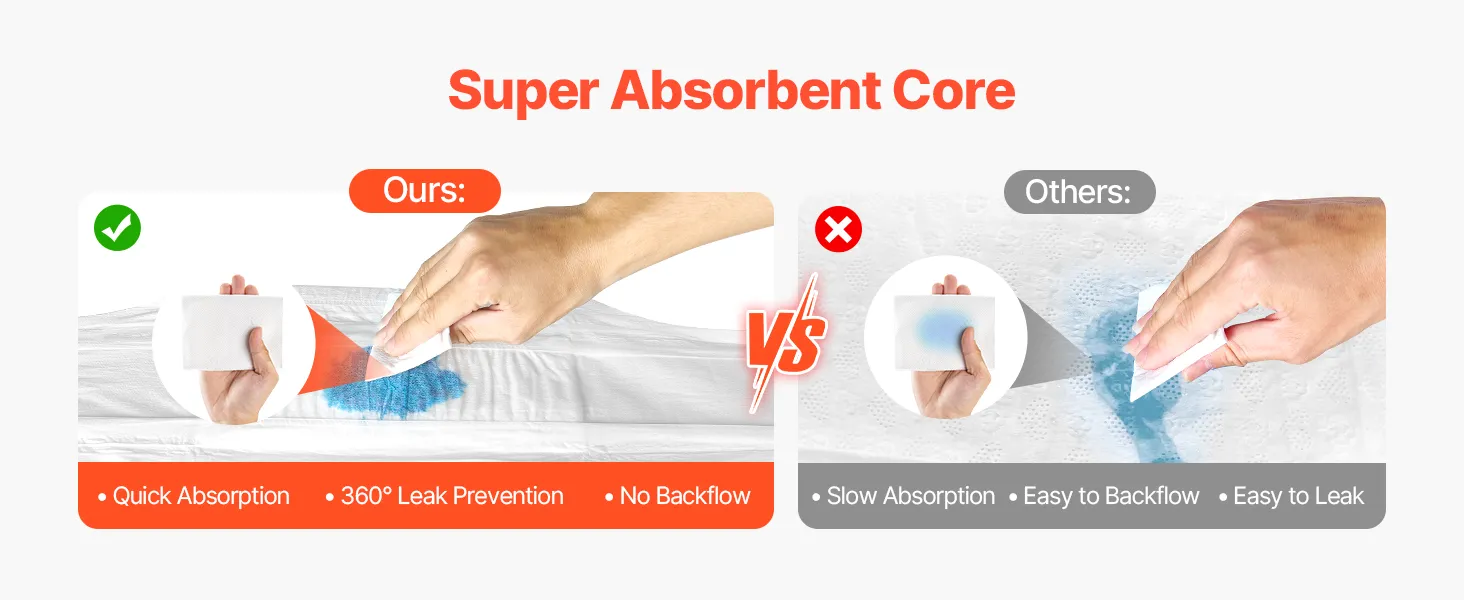 Super Absorbent Core

Ours:

• Quick Absorption • 360° Leak Prevention • No Backflow

VS

Others:

• Slow Absorption • Easy to Backflow • Easy to Leak